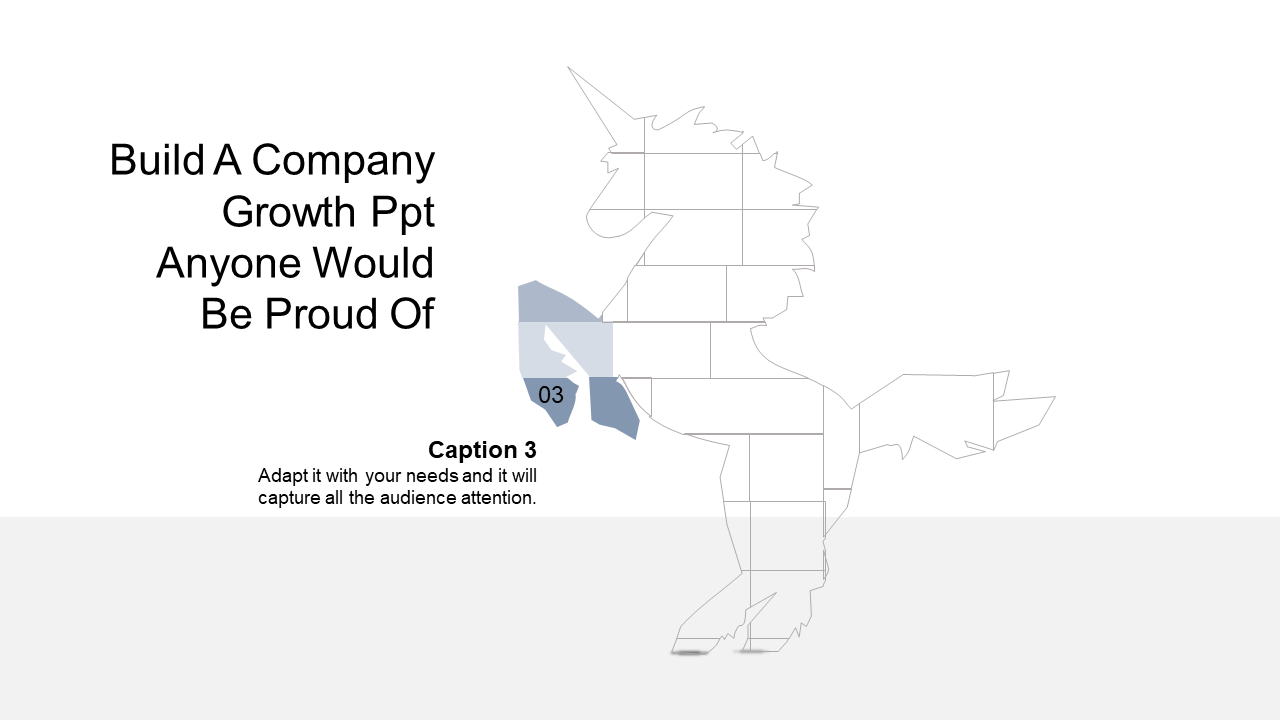 Build A Company Growth Ppt Anyone Would Be Proud Of

03

Caption 3
Adapt it with your needs and it will capture all the audience attention.